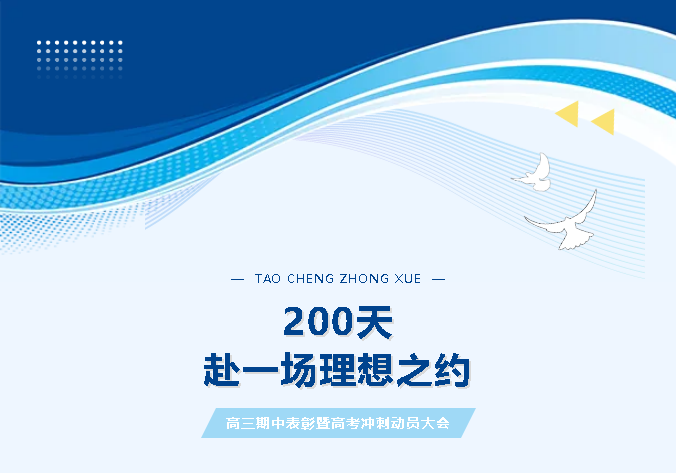 — TAO CHENG ZHONG XUE —

200天
赴一场理想之约

高三期中表彰暨高考冲刺动员大会